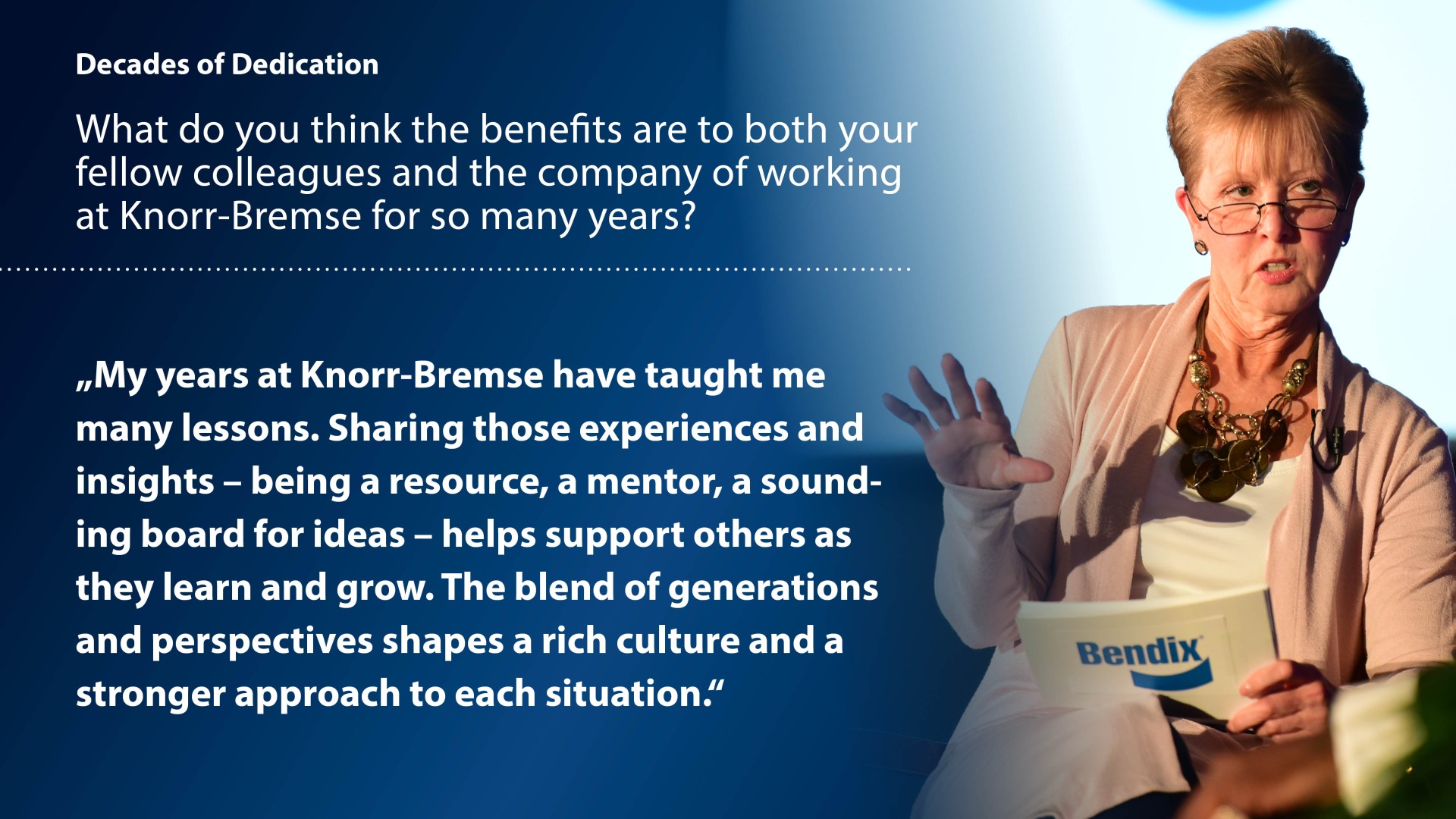 Decades of Dedication

What do you think the benefits are to both your fellow colleagues and the company of working at Knorr-Bremse for so many years?

„My years at Knorr-Bremse have taught me many lessons. Sharing those experiences and insights – being a resource, a mentor, a sounding board for ideas – helps support others as they learn and grow. The blend of generations and perspectives shapes a rich culture and a stronger approach to each situation.“

Bendix